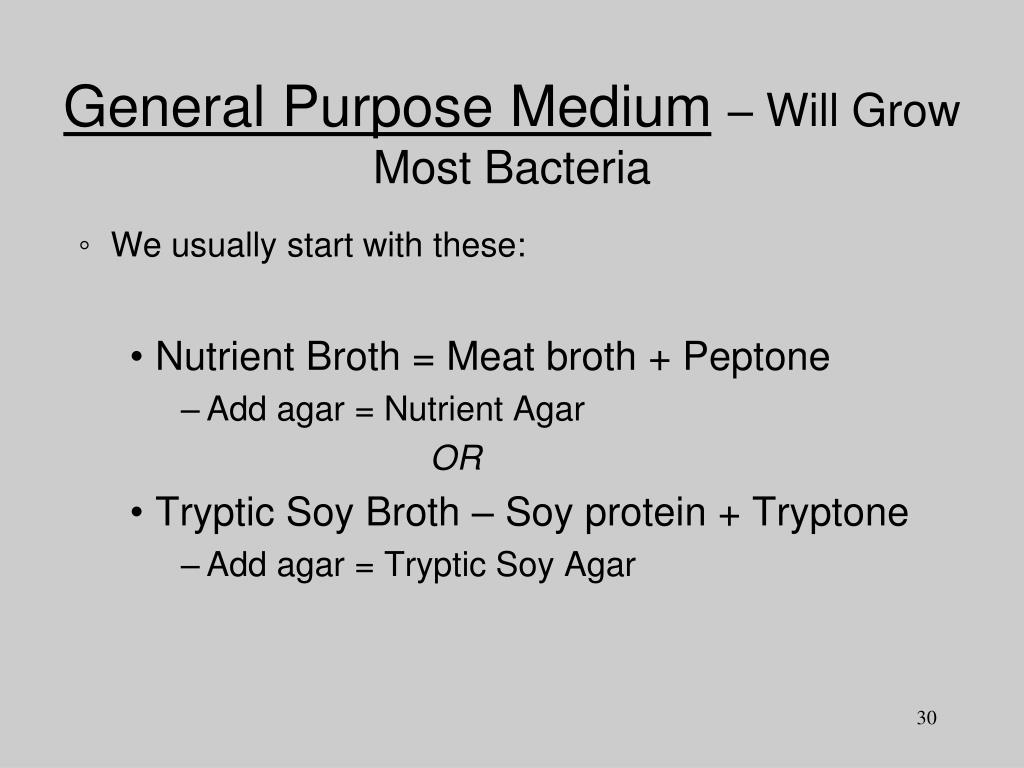 General Purpose Medium – Will Grow Most Bacteria

◦ We usually start with these:

• Nutrient Broth = Meat broth + Peptone
– Add agar = Nutrient Agar

OR

• Tryptic Soy Broth – Soy protein + Tryptone
– Add agar = Tryptic Soy Agar

30